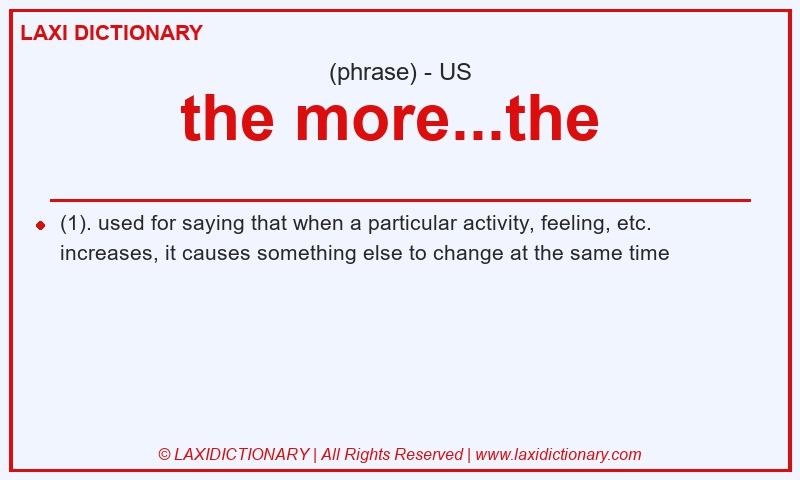 LAXI DICTIONARY

(phrase) - US

the more...the

(1). used for saying that when a particular activity, feeling, etc. increases, it causes something else to change at the same time

© LAXIDICTIONARY | All Rights Reserved | www.laxidictionary.com